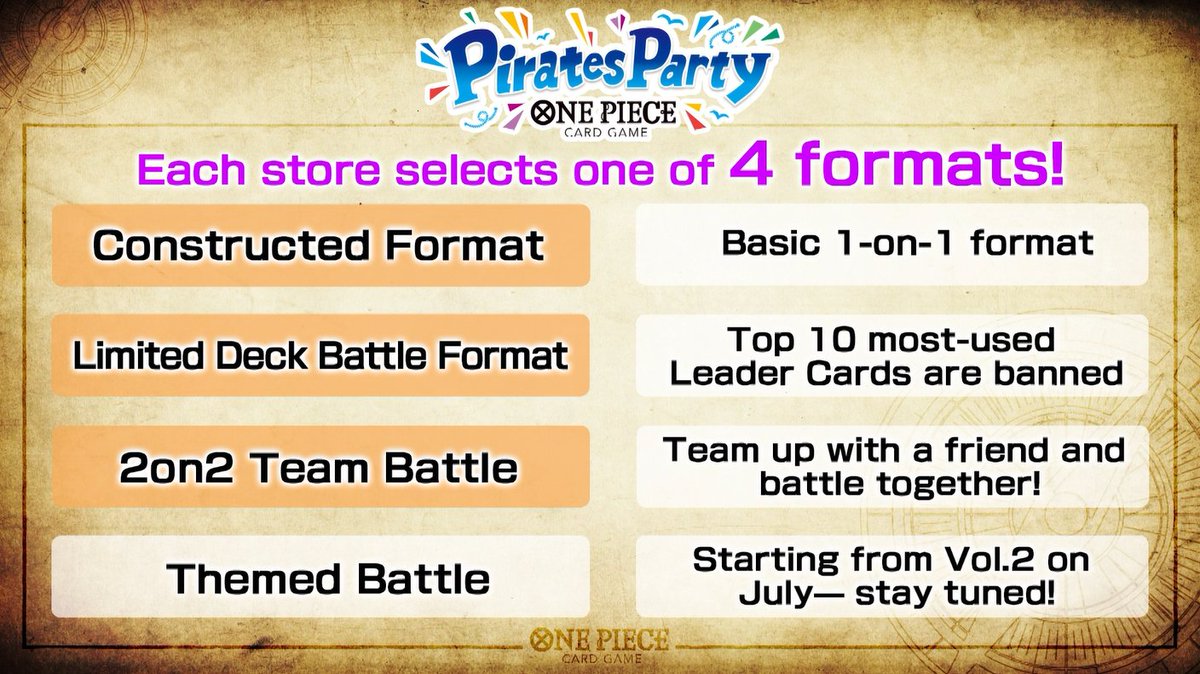 Pirates Party
ONE PIECE
CARD GAME

Each store selects one of 4 formats!

| Constructed Format | Basic 1-on-1 format |
|---|---|
| Limited Deck Battle Format | Top 10 most-used Leader Cards are banned |
| 2on2 Team Battle | Team up with a friend and battle together! |
| Themed Battle | Starting from Vol.2 on July— stay tuned! |

ONE PIECE
CARD GAME